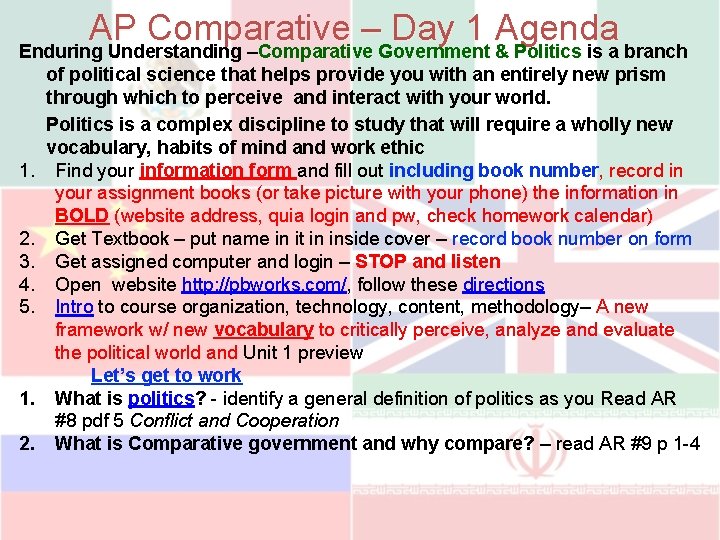 AP Comparative – Day 1 Agenda

Enduring Understanding –Comparative Government & Politics is a branch of political science that helps provide you with an entirely new prism through which to perceive and interact with your world.

Politics is a complex discipline to study that will require a wholly new vocabulary, habits of mind and work ethic

1. Find your information form and fill out including book number, record in your assignment books (or take picture with your phone) the information in BOLD (website address, quia login and pw, check homework calendar)
2. Get Textbook – put name in it in inside cover – record book number on form
3. Get assigned computer and login – STOP and listen
4. Open website http://pbworks.com/, follow these directions
5. Intro to course organization, technology, content, methodology– A new framework w/ new vocabulary to critically perceive, analyze and evaluate the political world and Unit 1 preview

Let's get to work

1. What is politics? - identify a general definition of politics as you Read AR #8 pdf 5 Conflict and Cooperation
2. What is Comparative government and why compare? – read AR #9 p 1-4